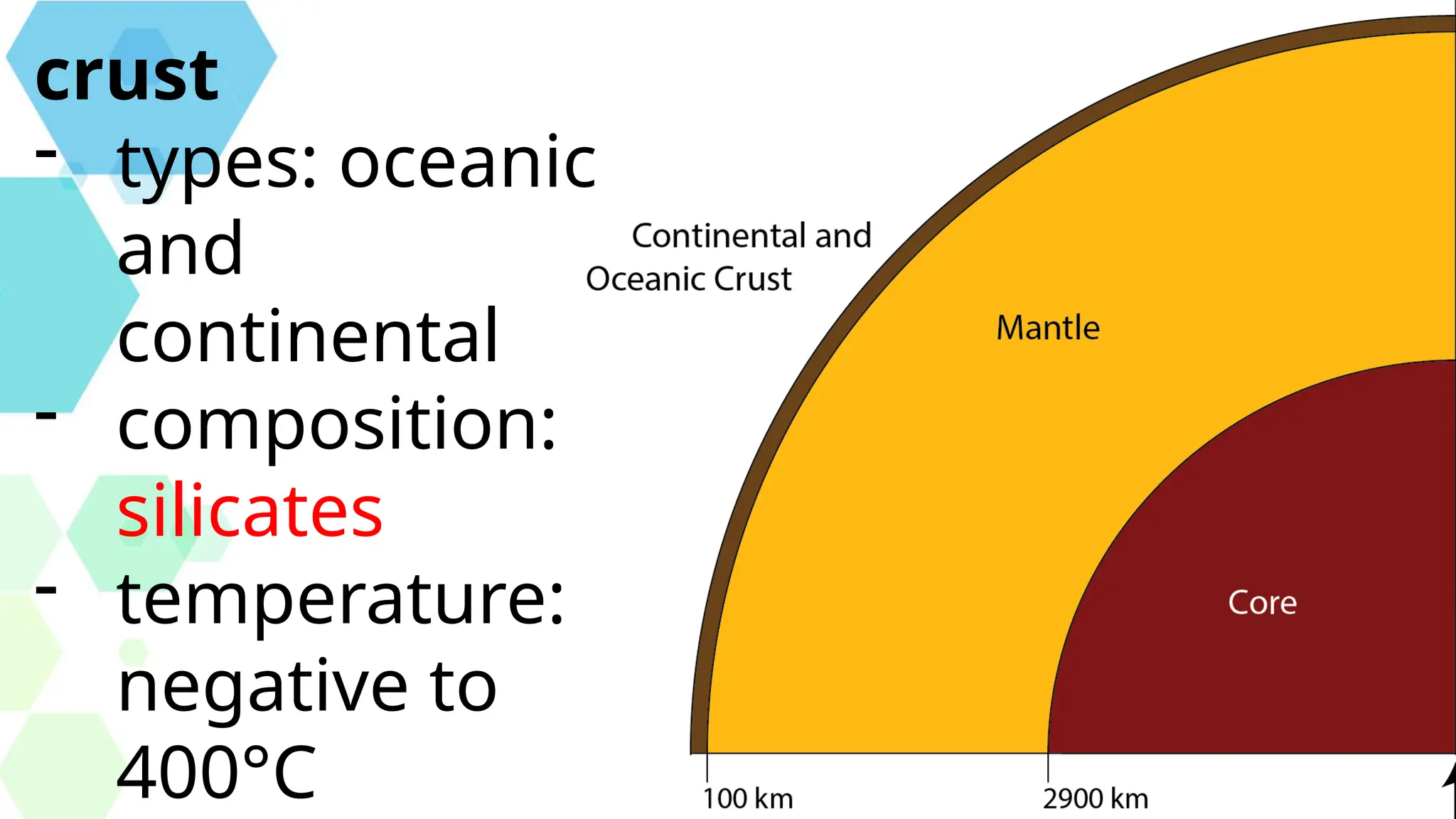 crust
- types: oceanic and continental
- composition: silicates
- temperature: negative to 400°C

Continental and Oceanic Crust

Mantle

Core

100 km

2900 km